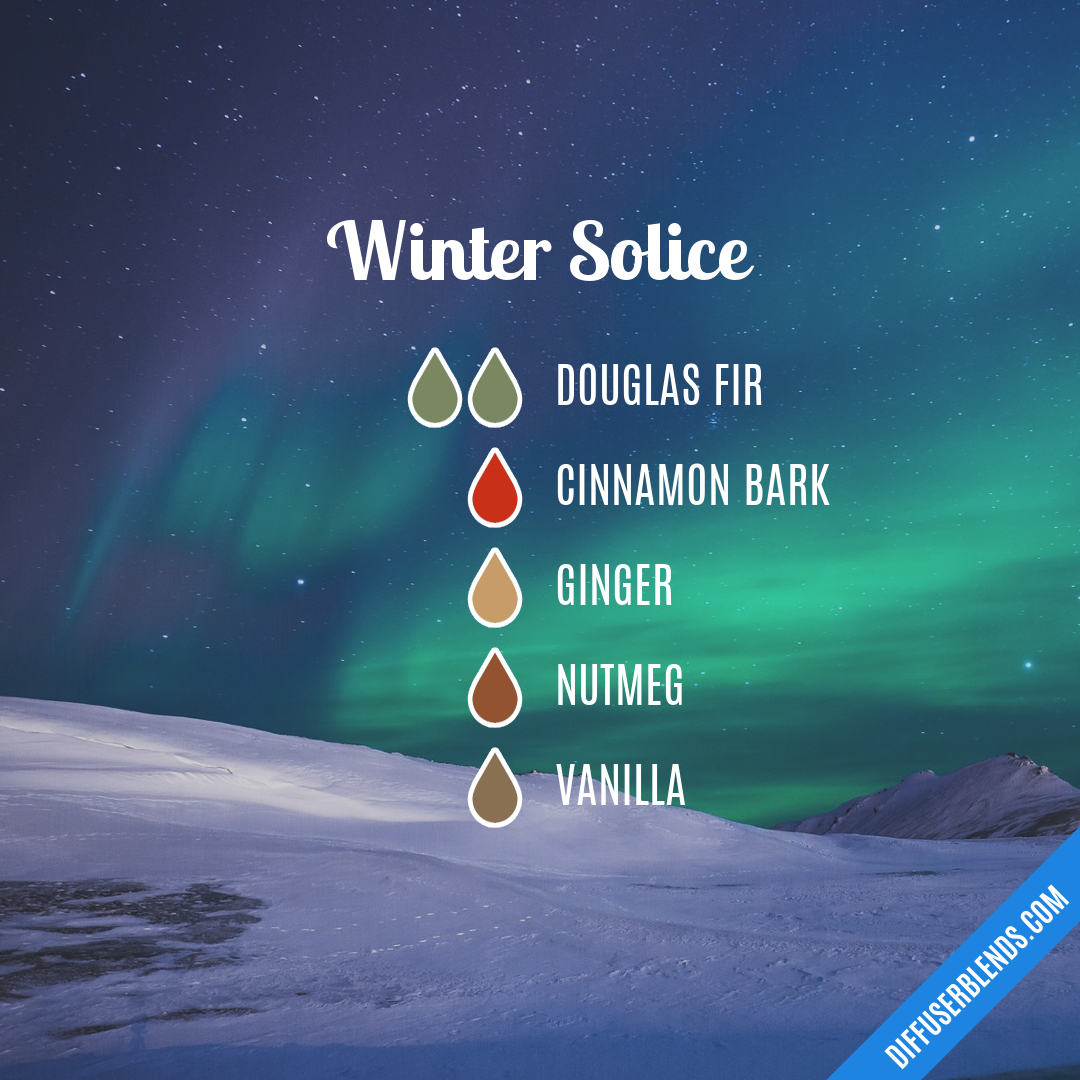 Winter Solice

DOUGLAS FIR
CINNAMON BARK
GINGER
NUTMEG
VANILLA

DIFFUSERBLENDS.COM